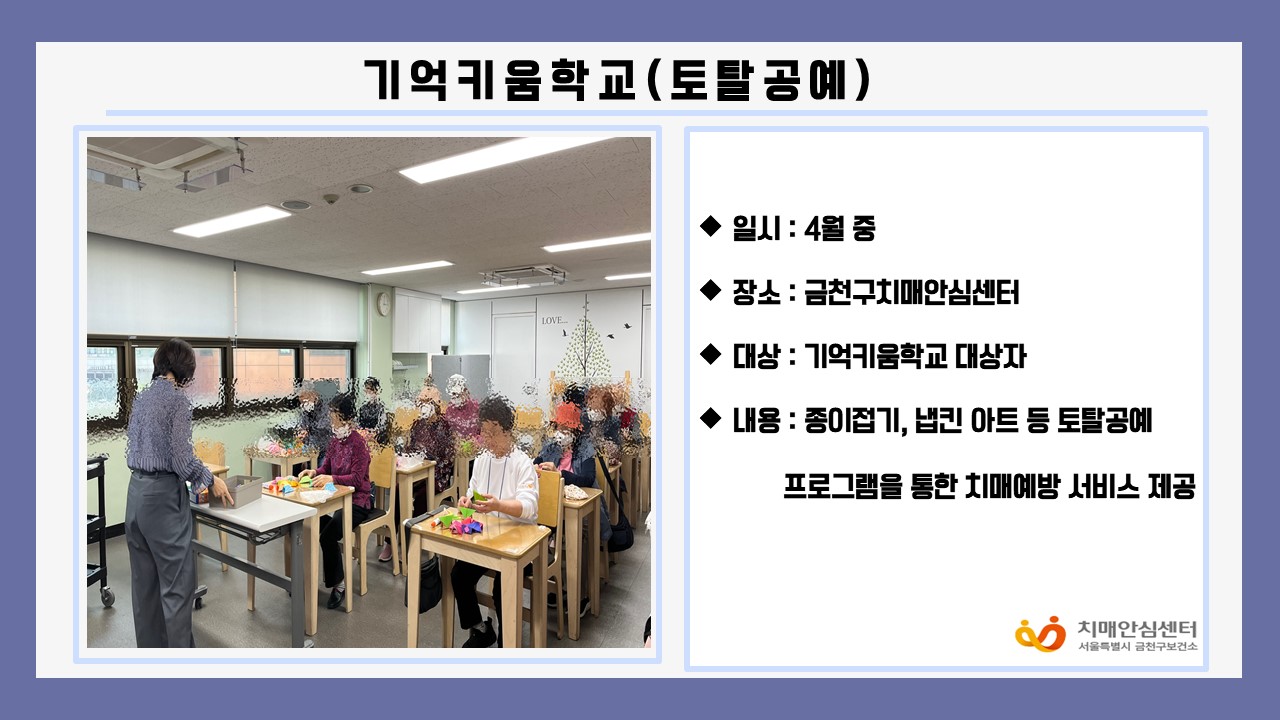 기억키움학교(토탈공예)

LOVE...

◆ 일시 : 4월 중

◆ 장소 : 금천구치매안심센터

◆ 대상 : 기억키움학교 대상자

◆ 내용 : 종이접기, 냅킨 아트 등 토탈공예 프로그램을 통한 치매예방 서비스 제공

치매안심센터
서울특별시 금천구보건소